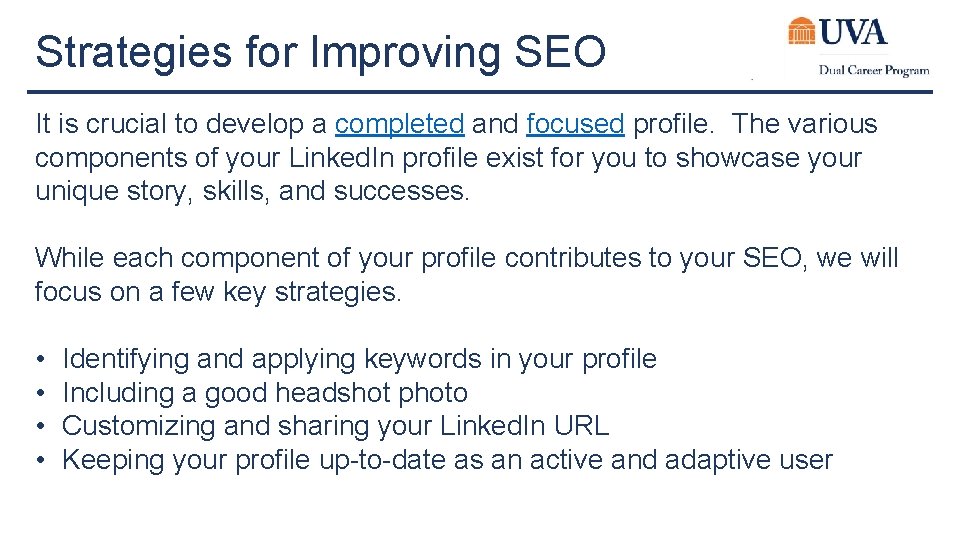 Strategies for Improving SEO

UVA
Dual Career Program

It is crucial to develop a completed and focused profile. The various components of your LinkedIn profile exist for you to showcase your unique story, skills, and successes.

While each component of your profile contributes to your SEO, we will focus on a few key strategies.

• Identifying and applying keywords in your profile
• Including a good headshot photo
• Customizing and sharing your LinkedIn URL
• Keeping your profile up-to-date as an active and adaptive user